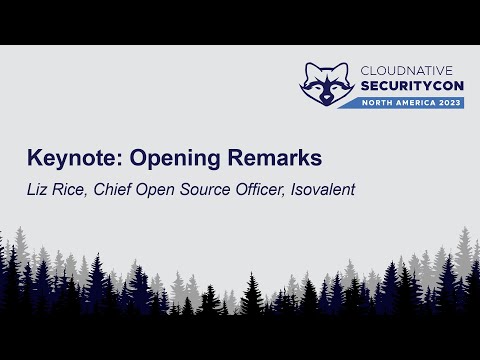 CLOUDNATIVE
SECURITYCON
NORTH AMERICA 2023

Keynote: Opening Remarks

Liz Rice, Chief Open Source Officer, Isovalent